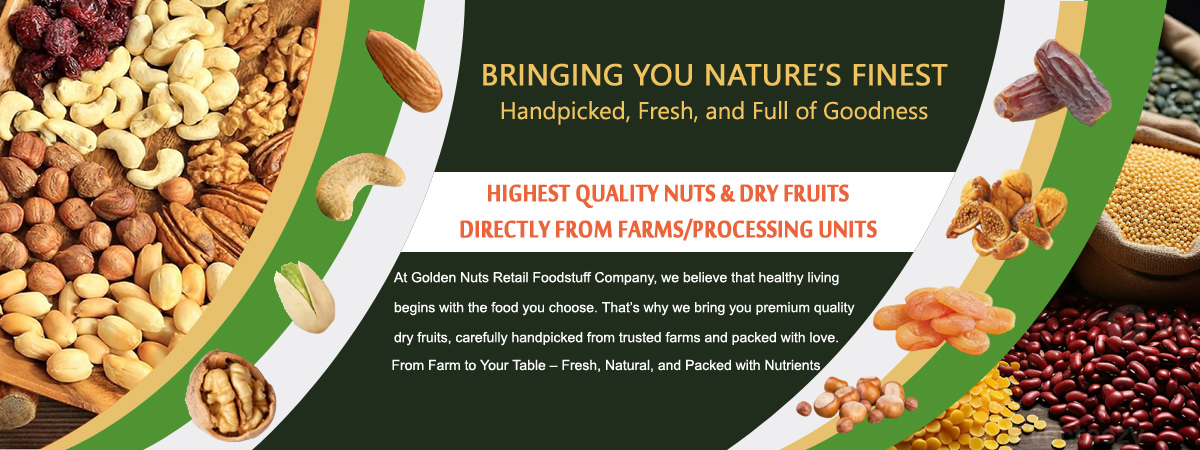 BRINGING YOU NATURE'S FINEST
Handpicked, Fresh, and Full of Goodness

HIGHEST QUALITY NUTS & DRY FRUITS
DIRECTLY FROM FARMS/PROCESSING UNITS

At Golden Nuts Retail Foodstuff Company, we believe that healthy living begins with the food you choose. That's why we bring you premium quality dry fruits, carefully handpicked from trusted farms and packed with love.
From Farm to Your Table – Fresh, Natural, and Packed with Nutrients